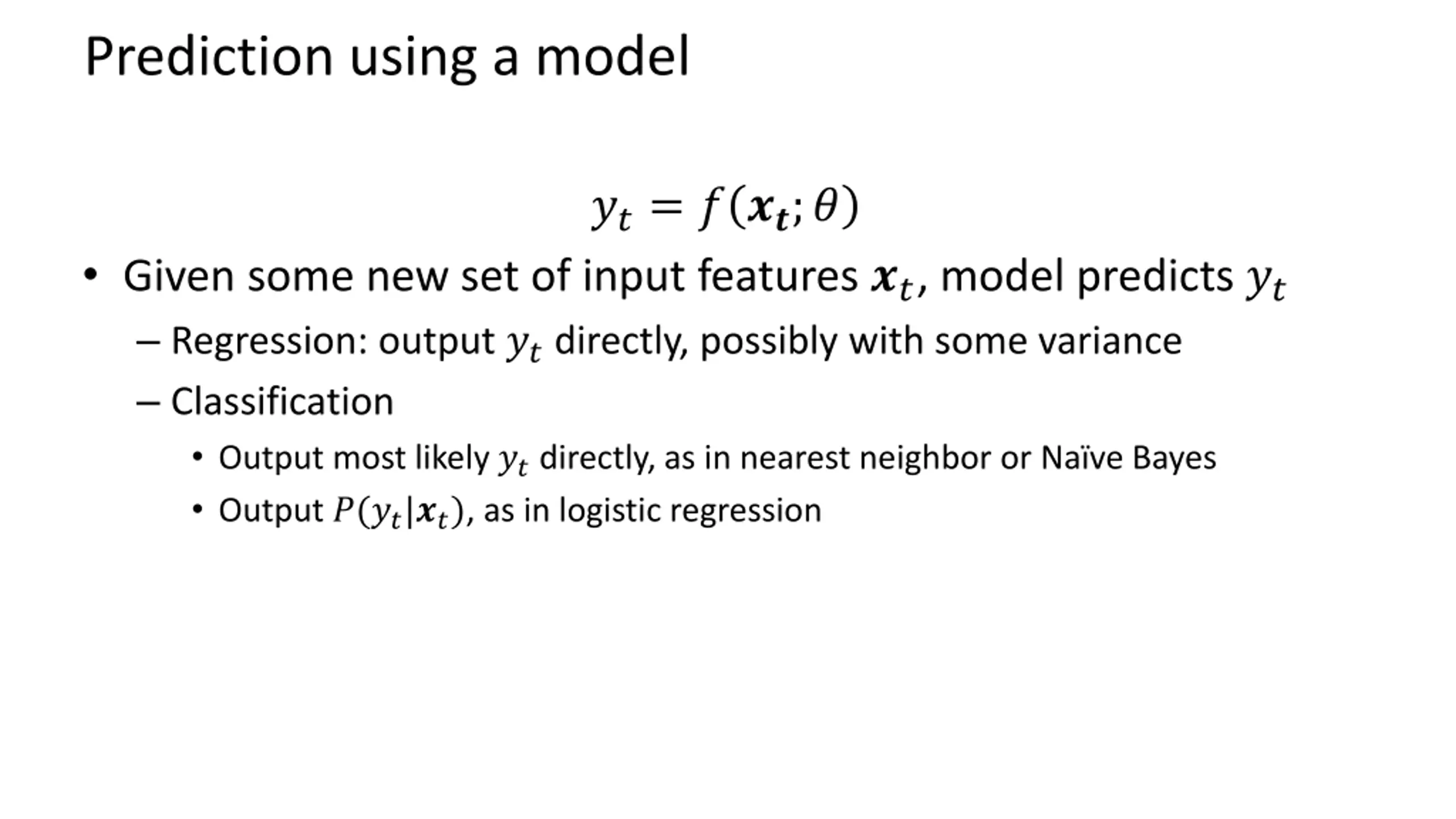 Prediction using a model

$y_t = f(\boldsymbol{x_t}; \theta)$

• Given some new set of input features $\boldsymbol{x}_t$, model predicts $y_t$

– Regression: output $y_t$ directly, possibly with some variance

– Classification

• Output most likely $y_t$ directly, as in nearest neighbor or Naïve Bayes

• Output $P(y_t|\boldsymbol{x}_t)$, as in logistic regression